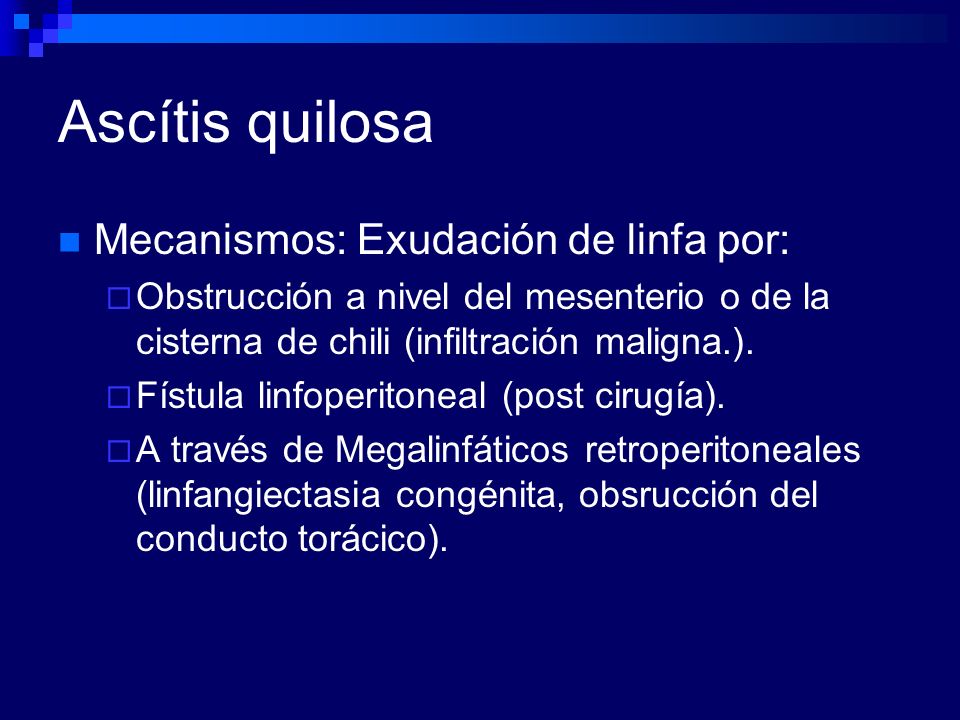 Ascítis quilosa

Mecanismos: Exudación de linfa por:

Obstrucción a nivel del mesenterio o de la cisterna de chili (infiltración maligna.).

Fístula linfoperitoneal (post cirugía).

A través de Megalinfáticos retroperitoneales (linfangiectasia congénita, obsrucción del conducto torácico).